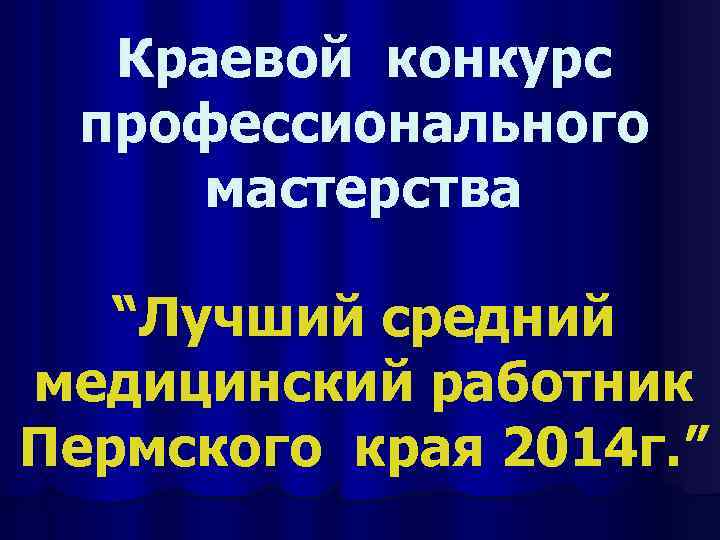 Краевой конкурс профессионального мастерства

“Лучший средний медицинский работник Пермского края 2014г.”